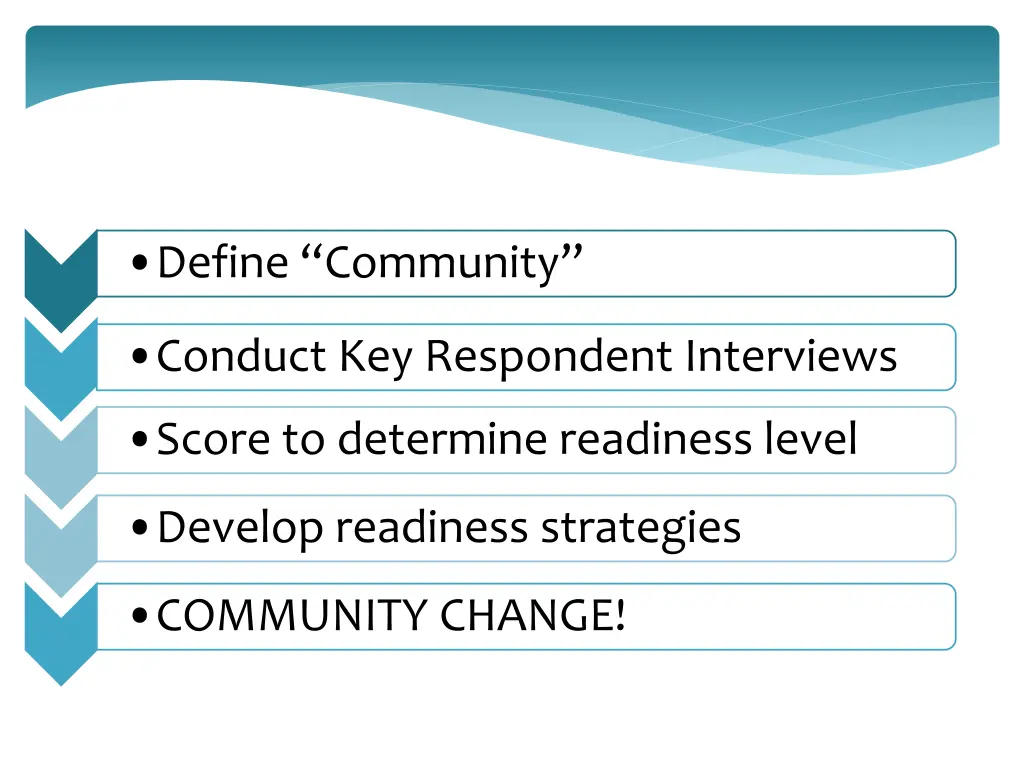 • Define “Community”

• Conduct Key Respondent Interviews

• Score to determine readiness level

• Develop readiness strategies

• COMMUNITY CHANGE!